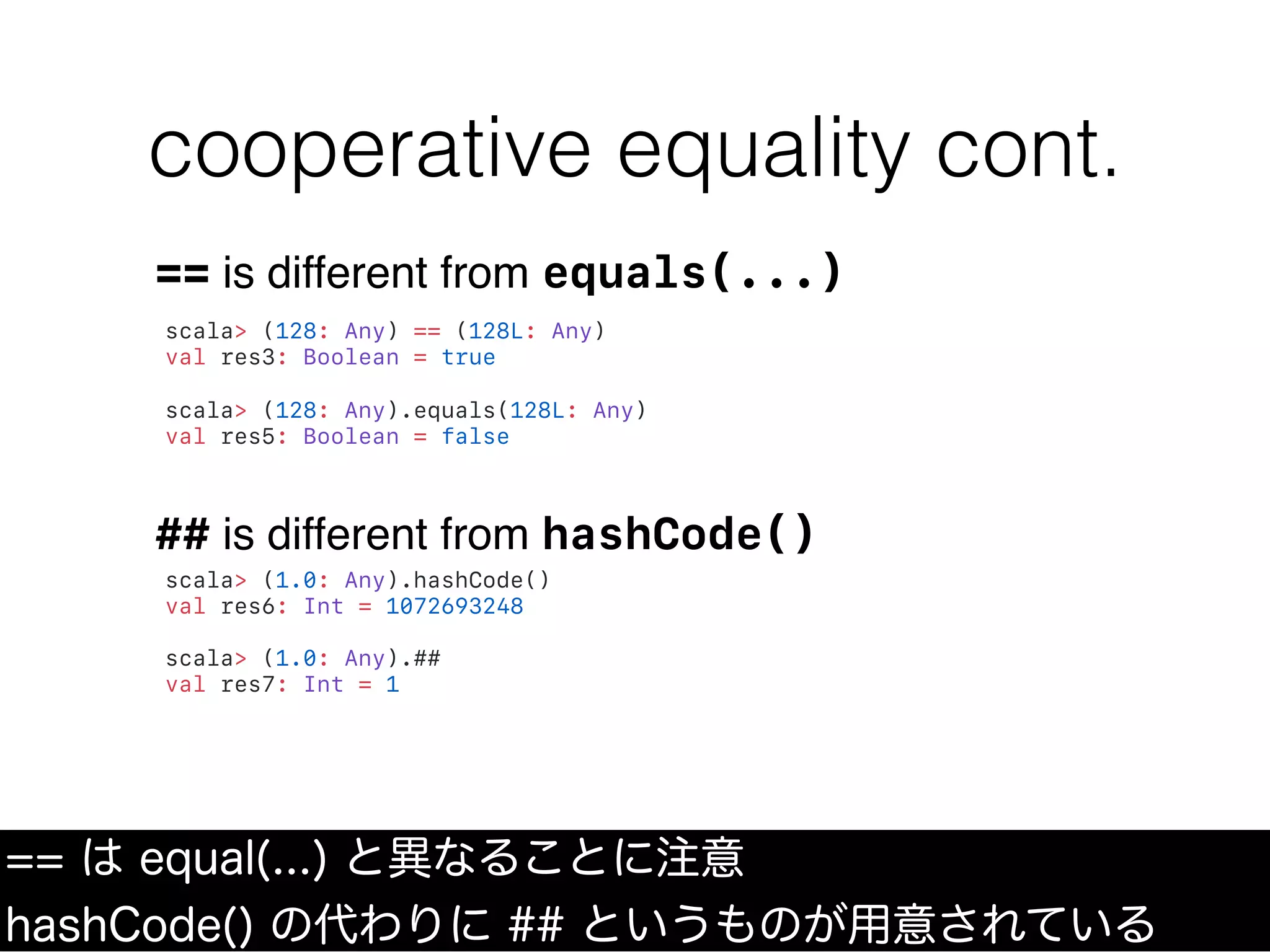 cooperative equality cont.

== is different from equals(...)

scala> (128: Any) == (128L: Any)
val res3: Boolean = true

scala> (128: Any).equals(128L: Any)
val res5: Boolean = false

## is different from hashCode()

scala> (1.0: Any).hashCode()
val res6: Int = 1072693248

scala> (1.0: Any).##
val res7: Int = 1

== は equal(...) と異なることに注意
hashCode() の代わりに ## というものが用意されている